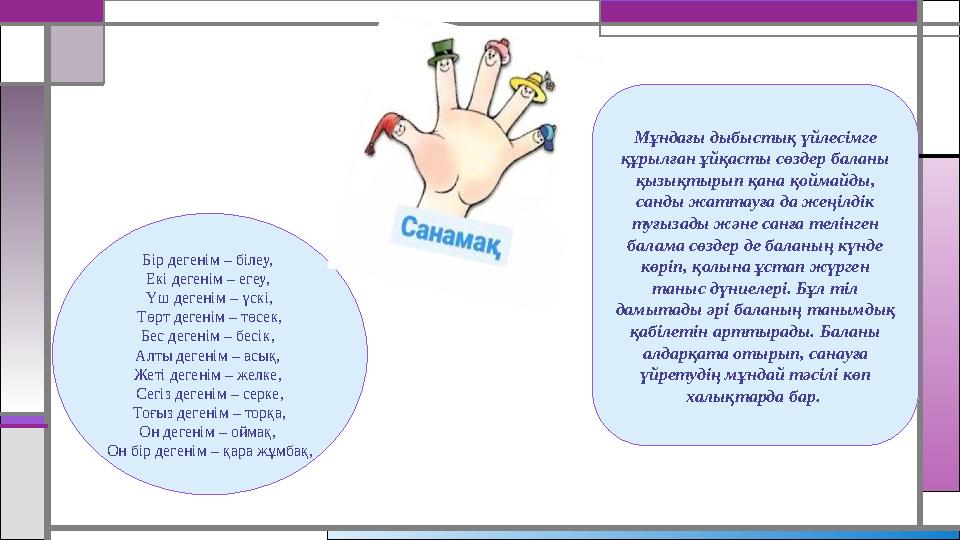 Санамақ

Бір дегенім – білеу,
Екі дегенім – егеу,
Үш дегенім – үскі,
Төрт дегенім – төсек,
Бес дегенім – бесік,
Алты дегенім – асық,
Жеті дегенім – желке,
Сегіз дегенім – серке,
Тоғыз дегенім – торқа,
Он дегенім – оймақ,
Он бір дегенім – қара жұмбақ,

Мұндағы дыбыстық үйлесімге құрылған ұйқасты сөздер баланы қызықтырып қана қоймайды, санды жаттауға да жеңілдік туғызады және санға телінген балама сөздер де баланың күнде көріп, қолына ұстап жүрген таныс дүниелері. Бұл тіл дамытады әрі баланың танымдық қабілетін арттырады. Баланы алдарқата отырып, санауға үйретудің мұндай тәсілі көп халықтарда бар.